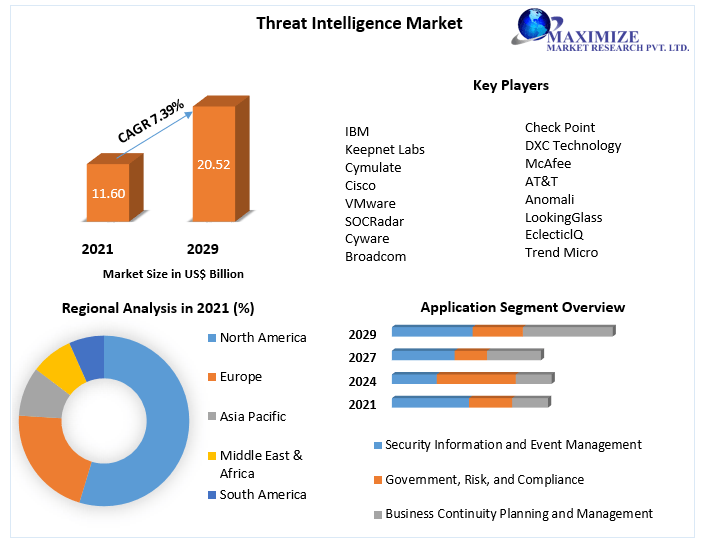 Threat Intelligence Market

MAXIMIZE
MARKET RESEARCH PVT. LTD.

CAGR 7.39%

11.60

20.52

2021

2029

Market Size in US$ Billion

Key Players

IBM
Keepnet Labs
Cymulate
Cisco
VMware
SOCRadar
Cyware
Broadcom

Check Point
DXC Technology
McAfee
AT&T
Anomali
LookingGlass
EclecticIQ
Trend Micro

Regional Analysis in 2021 (%)

North America
Europe
Asia Pacific
Middle East & Africa
South America

Application Segment Overview

2029
2027
2024
2021

Security Information and Event Management
Government, Risk, and Compliance
Business Continuity Planning and Management